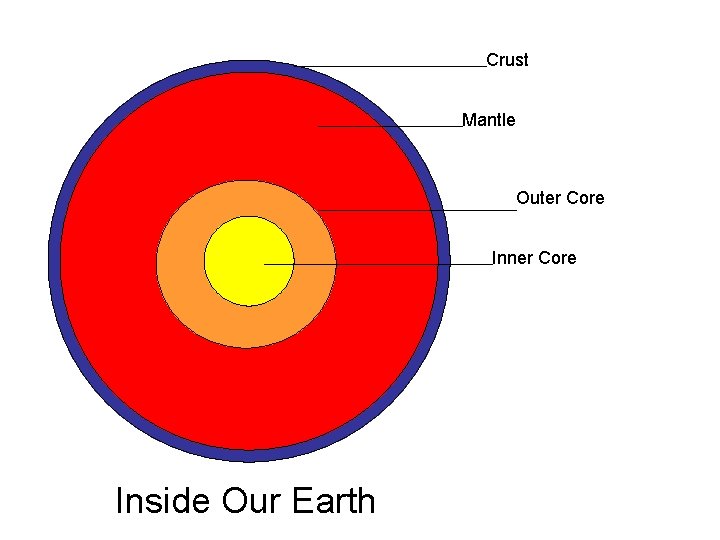 Crust

Mantle

Outer Core

Inner Core

Inside Our Earth